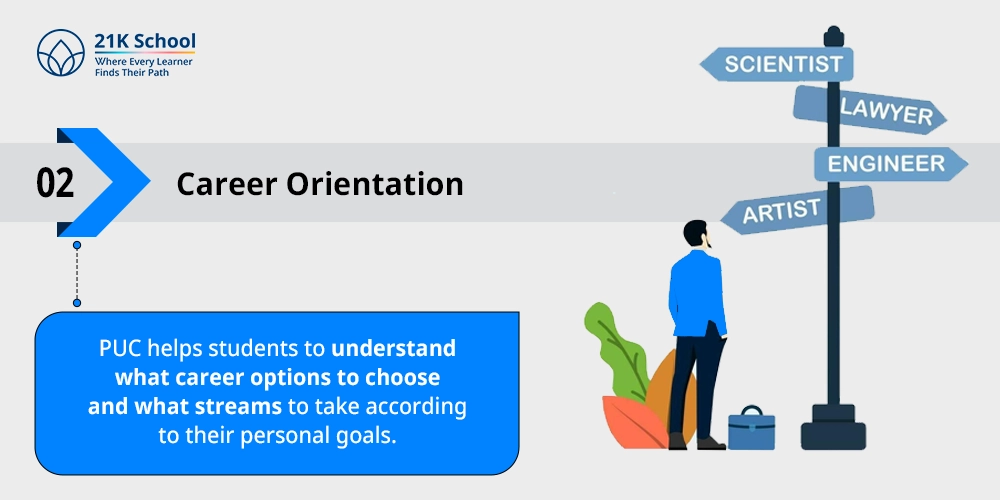 21K School
Where Every Learner
Finds Their Path

02

Career Orientation

PUC helps students to understand what career options to choose and what streams to take according to their personal goals.

SCIENTIST
LAWYER
ENGINEER
ARTIST